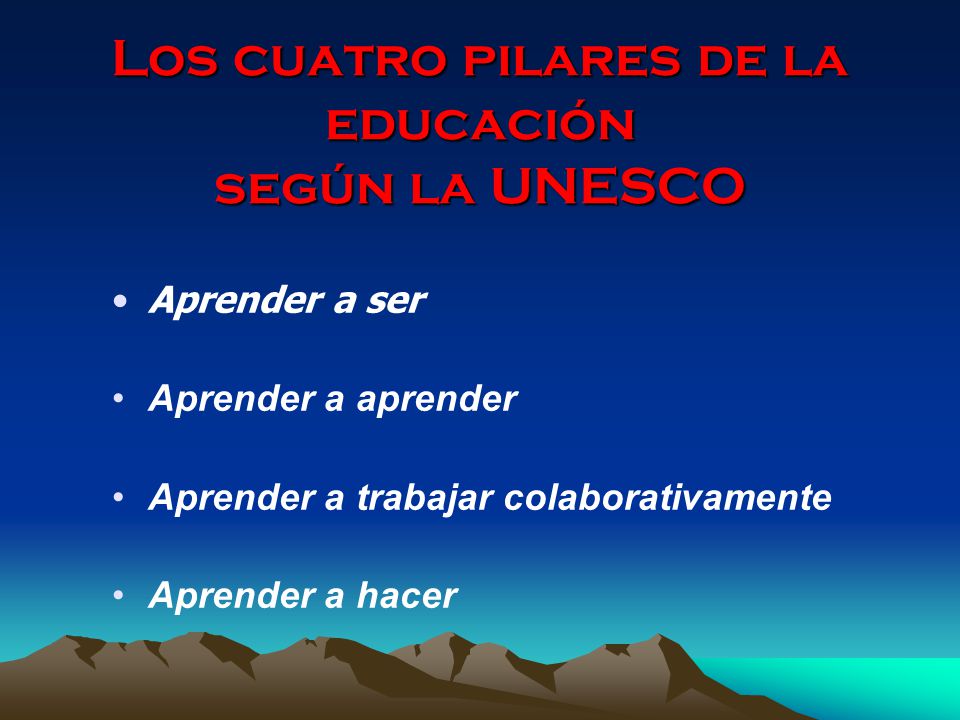 Los cuatro pilares de la educación según la UNESCO

• Aprender a ser

• Aprender a aprender

• Aprender a trabajar colaborativamente

• Aprender a hacer